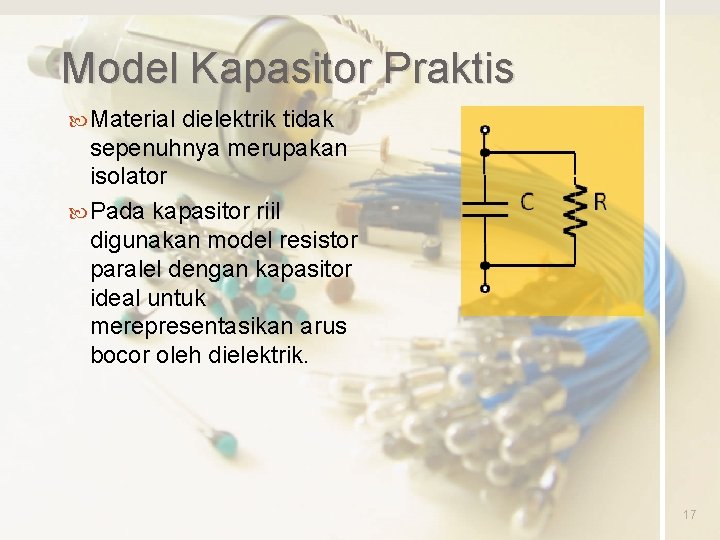 Model Kapasitor Praktis

Material dielektrik tidak sepenuhnya merupakan isolator

Pada kapasitor riil digunakan model resistor paralel dengan kapasitor ideal untuk merepresentasikan arus bocor oleh dielektrik.

C

R

17